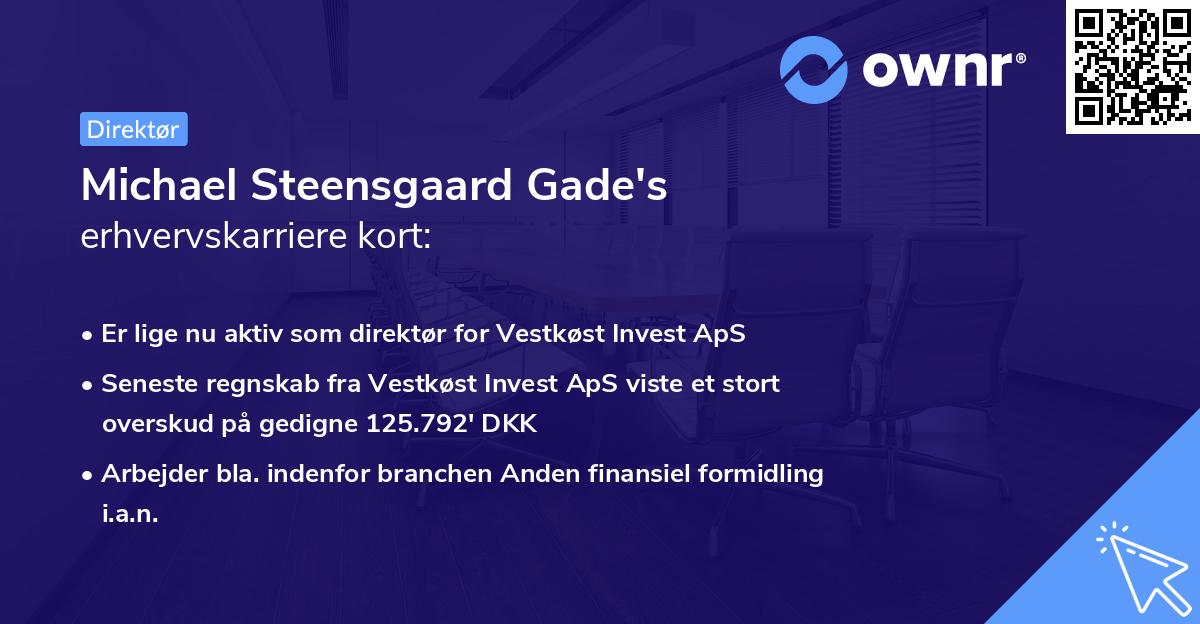 ownr®

Direktør

Michael Steensgaard Gade's
erhvervskarriere kort:

• Er lige nu aktiv som direktør for Vestkøst Invest ApS
• Seneste regnskab fra Vestkøst Invest ApS viste et stort overskud på gedigne 125.792' DKK
• Arbejder bla. indenfor branchen Anden finansiel formidling i.a.n.